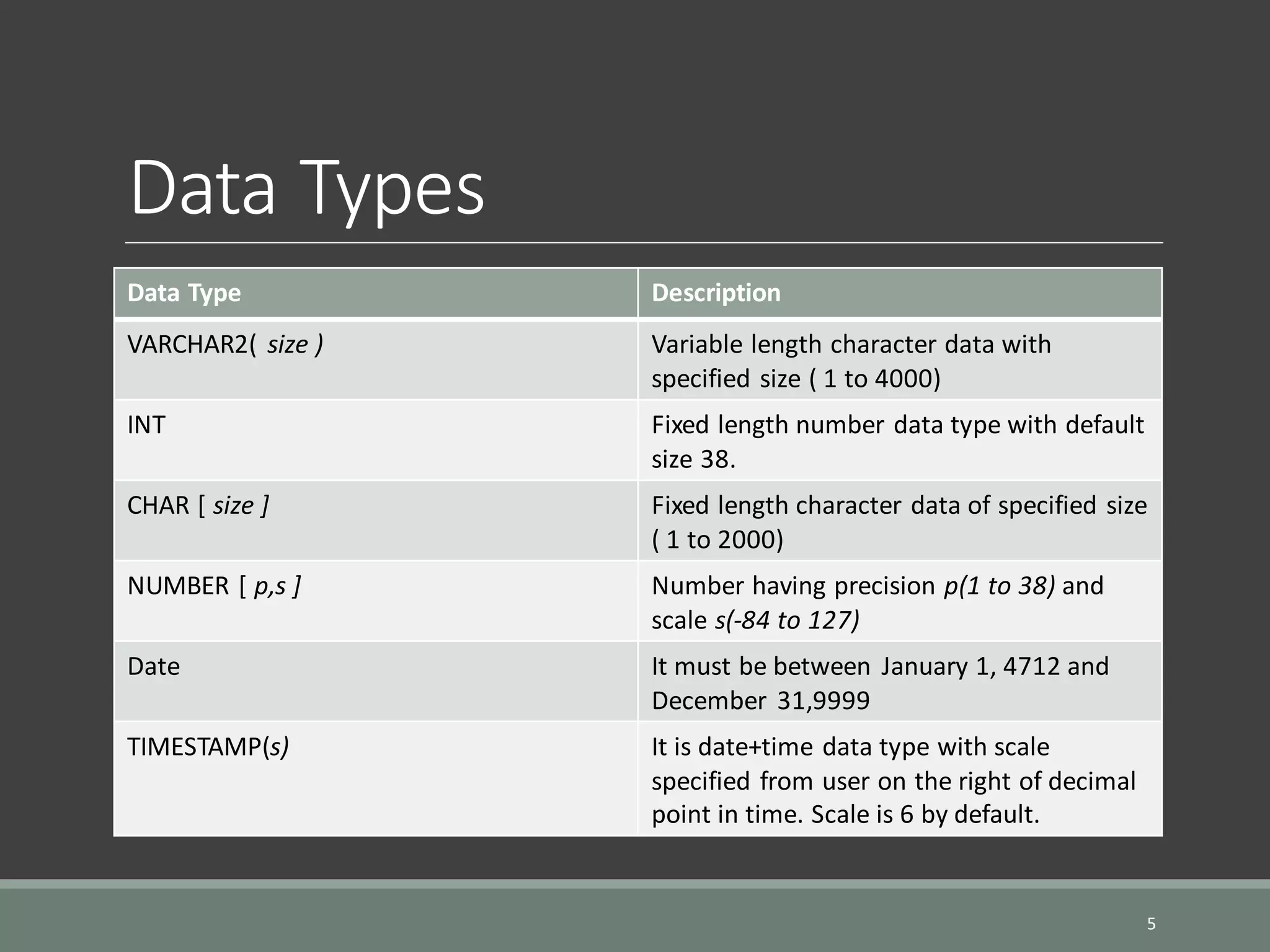 Data Types

| Data Type | Description |
|---|---|
| VARCHAR2( size ) | Variable length character data with specified size ( 1 to 4000) |
| INT | Fixed length number data type with default size 38. |
| CHAR [ size ] | Fixed length character data of specified size ( 1 to 2000) |
| NUMBER [ p,s ] | Number having precision p(1 to 38) and scale s(-84 to 127) |
| Date | It must be between January 1, 4712 and December 31,9999 |
| TIMESTAMP(s) | It is date+time data type with scale specified from user on the right of decimal point in time. Scale is 6 by default. |

5